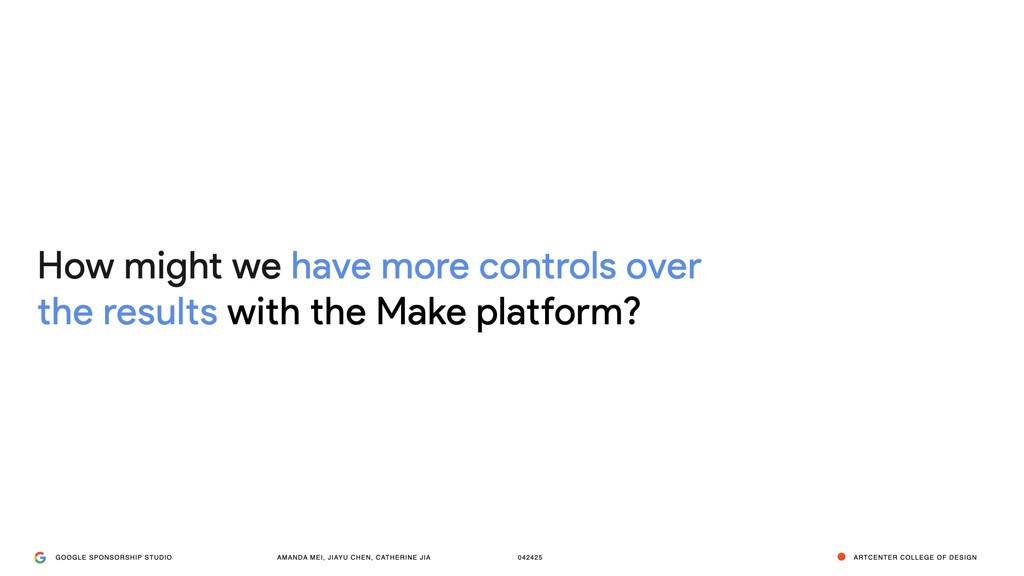 How might we have more controls over the results with the Make platform?

GOOGLE SPONSORSHIP STUDIO AMANDA MEI, JIAYU CHEN, CATHERINE JIA 042425 ARTCENTER COLLEGE OF DESIGN